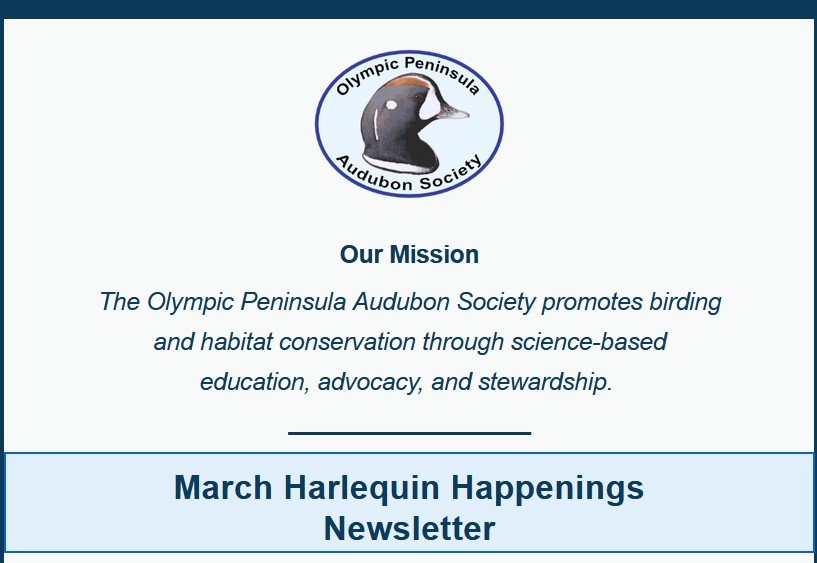 Olympic Peninsula
Audubon Society

Our Mission

The Olympic Peninsula Audubon Society promotes birding and habitat conservation through science-based education, advocacy, and stewardship.

March Harlequin Happenings Newsletter